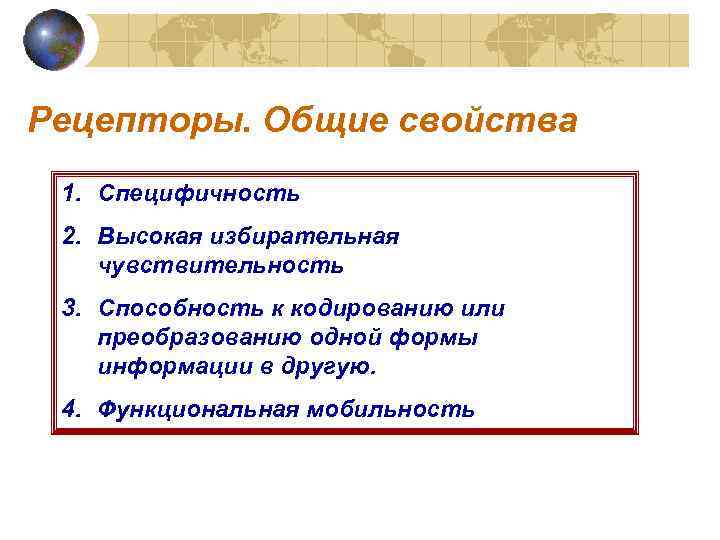 Рецепторы. Общие свойства

1. Специфичность
2. Высокая избирательная чувствительность
3. Способность к кодированию или преобразованию одной формы информации в другую.
4. Функциональная мобильность